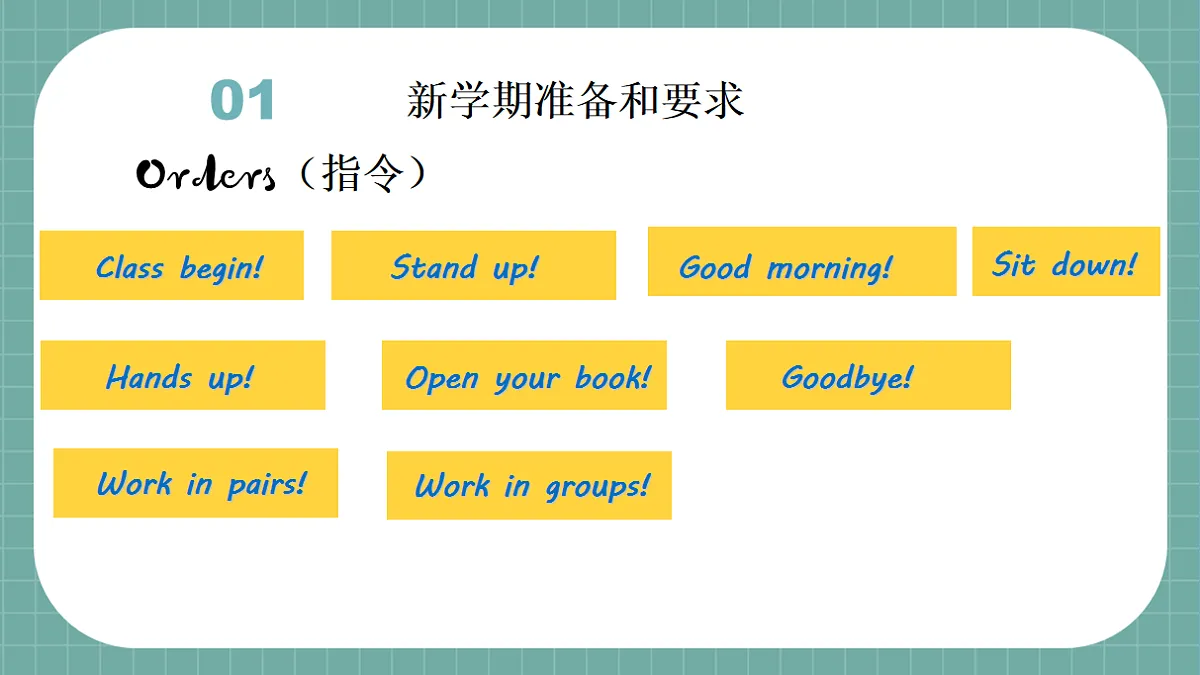 01 新学期准备和要求

Orders（指令）

Class begin!

Stand up!

Good morning!

Sit down!

Hands up!

Open your book!

Goodbye!

Work in pairs!

Work in groups!